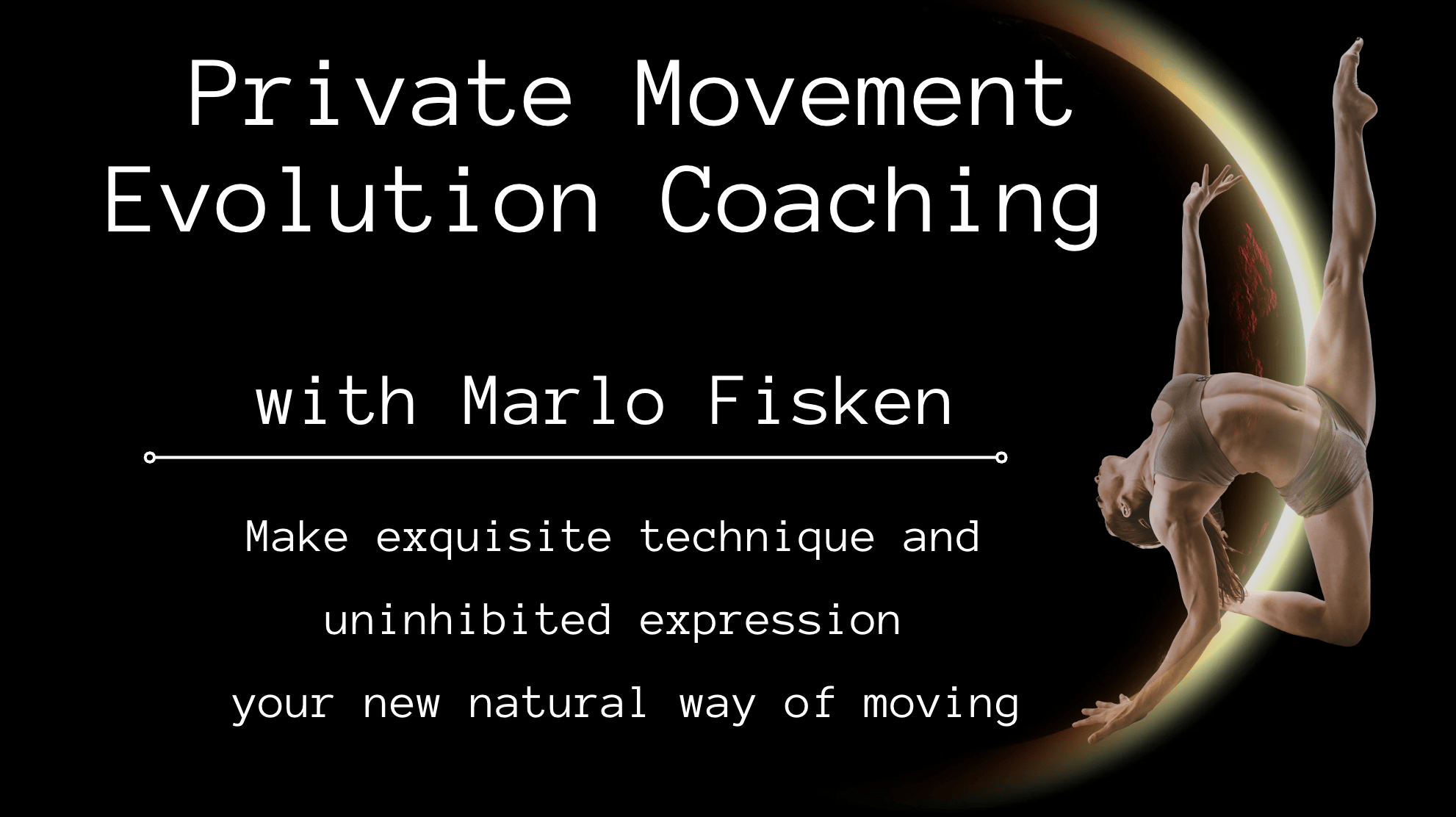 Private Movement Evolution Coaching

with Marlo Fisken

Make exquisite technique and uninhibited expression your new natural way of moving